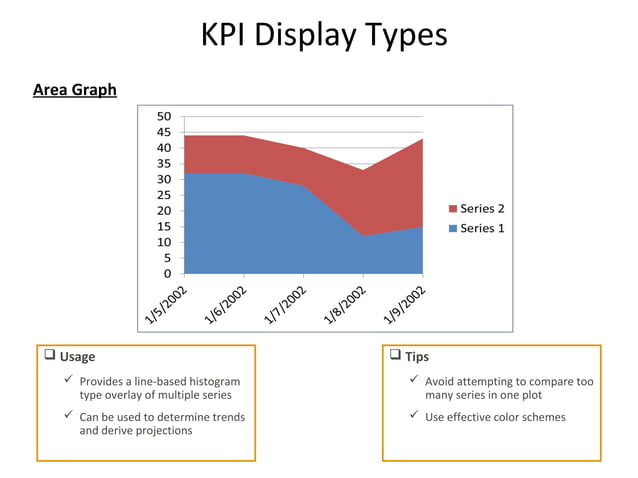 KPI Display Types

Area Graph

50
45
40
35
30
25
20
15
10
5
0

1/5/2002
1/6/2002
1/7/2002
1/8/2002
1/9/2002

Series 2
Series 1

❑ Usage
✓ Provides a line-based histogram type overlay of multiple series
✓ Can be used to determine trends and derive projections

❑ Tips
✓ Avoid attempting to compare too many series in one plot
✓ Use effective color schemes